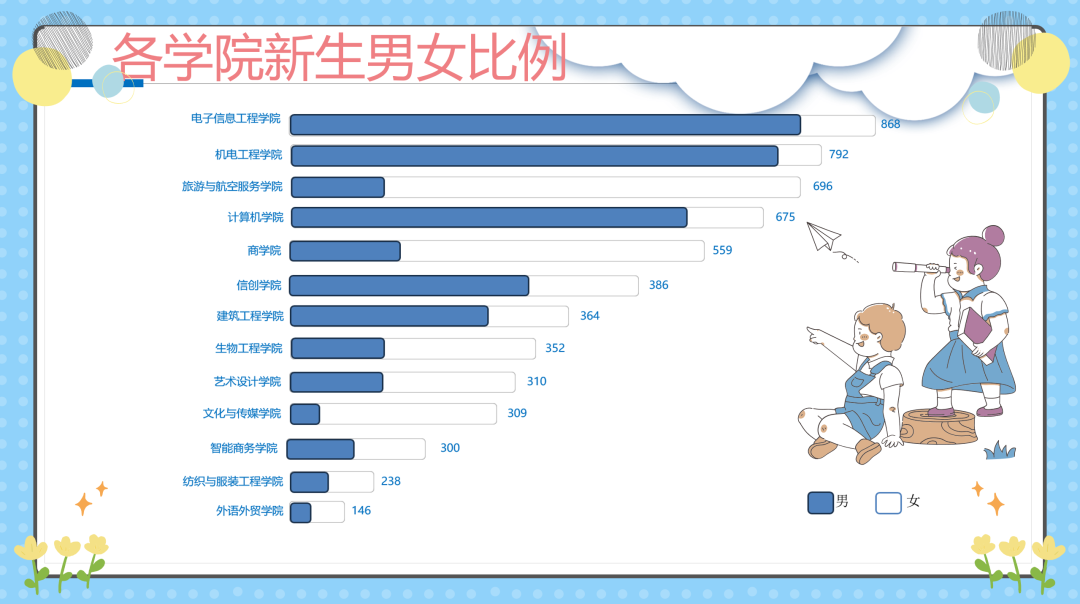 各学院新生男女比例

电子信息工程学院 868
机电工程学院 792
旅游与航空服务学院 696
计算机学院 675
商学院 559
信创学院 386
建筑工程学院 364
生物工程学院 352
艺术设计学院 310
文化与传媒学院 309
智能商务学院 300
纺织与服装工程学院 238
外语外贸学院 146

男 女